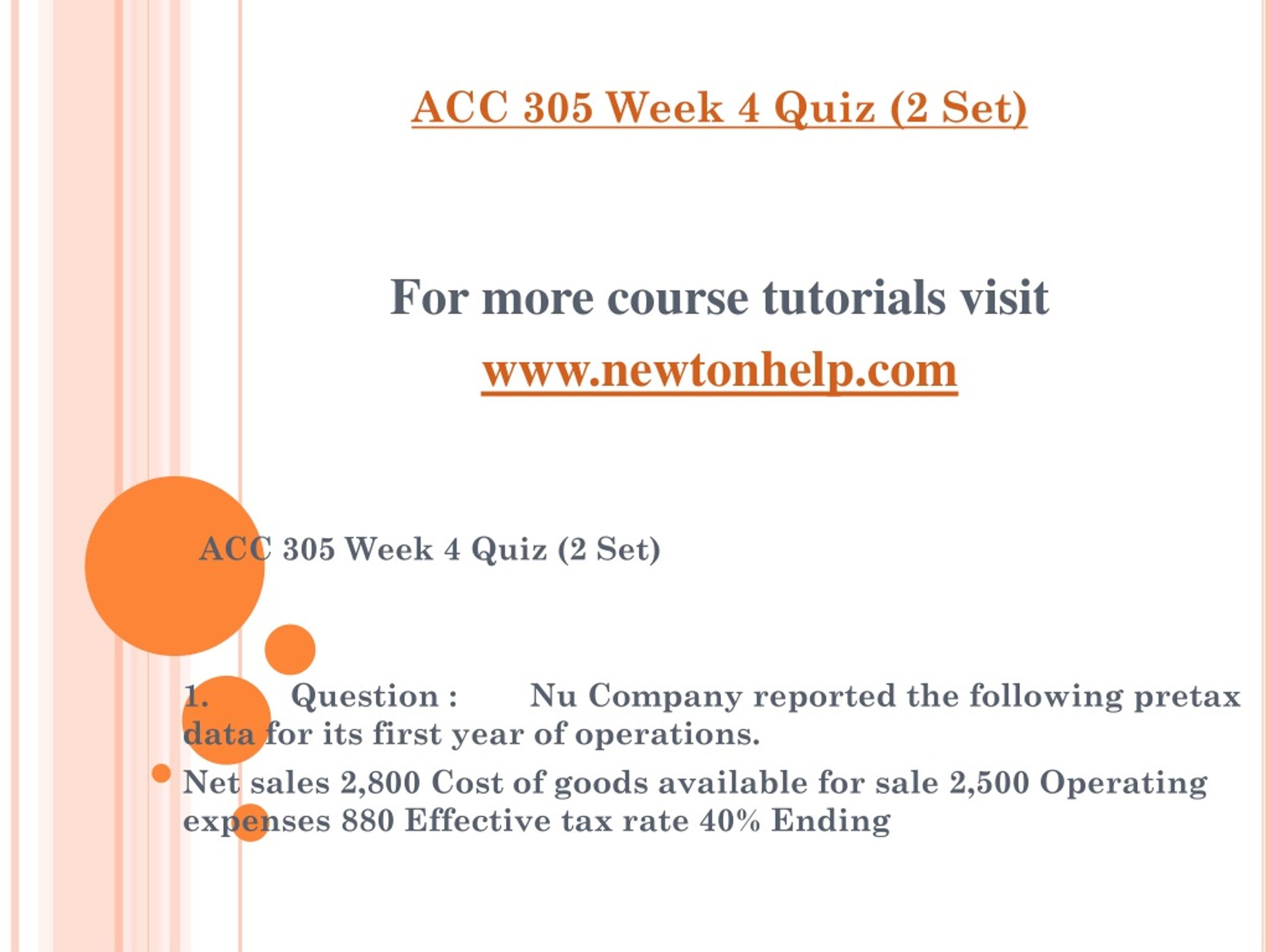 ACC 305 Week 4 Quiz (2 Set)

For more course tutorials visit
www.newtonhelp.com

ACC 305 Week 4 Quiz (2 Set)

1. Question : Nu Company reported the following pretax data for its first year of operations.

Net sales 2,800 Cost of goods available for sale 2,500 Operating expenses 880 Effective tax rate 40% Ending